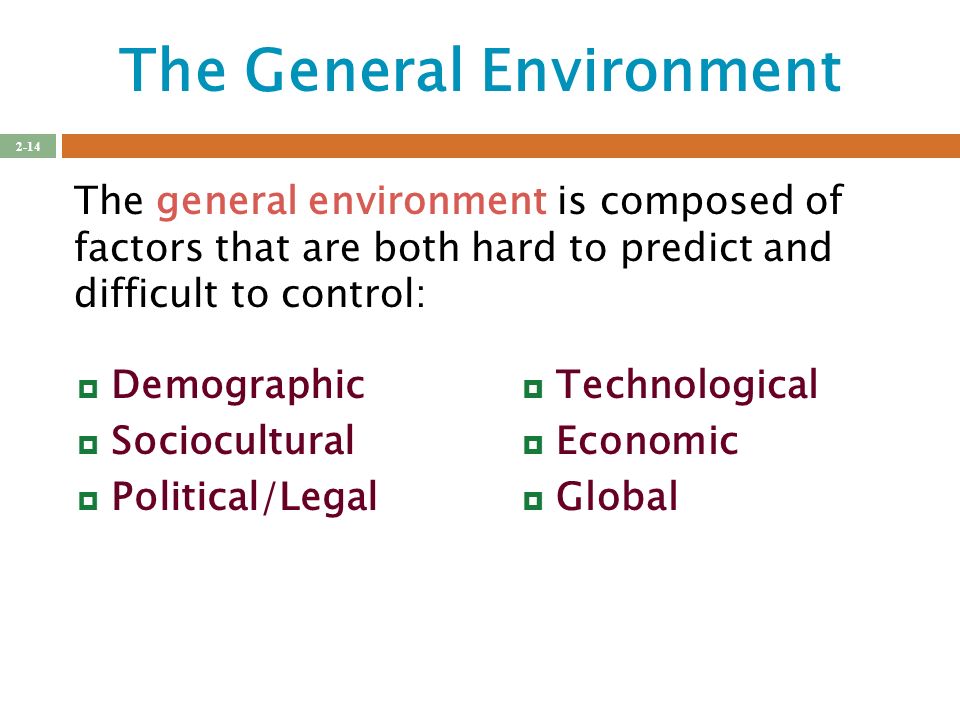 The General Environment

2-14

The general environment is composed of factors that are both hard to predict and difficult to control:

Demographic
Sociocultural
Political/Legal

Technological
Economic
Global